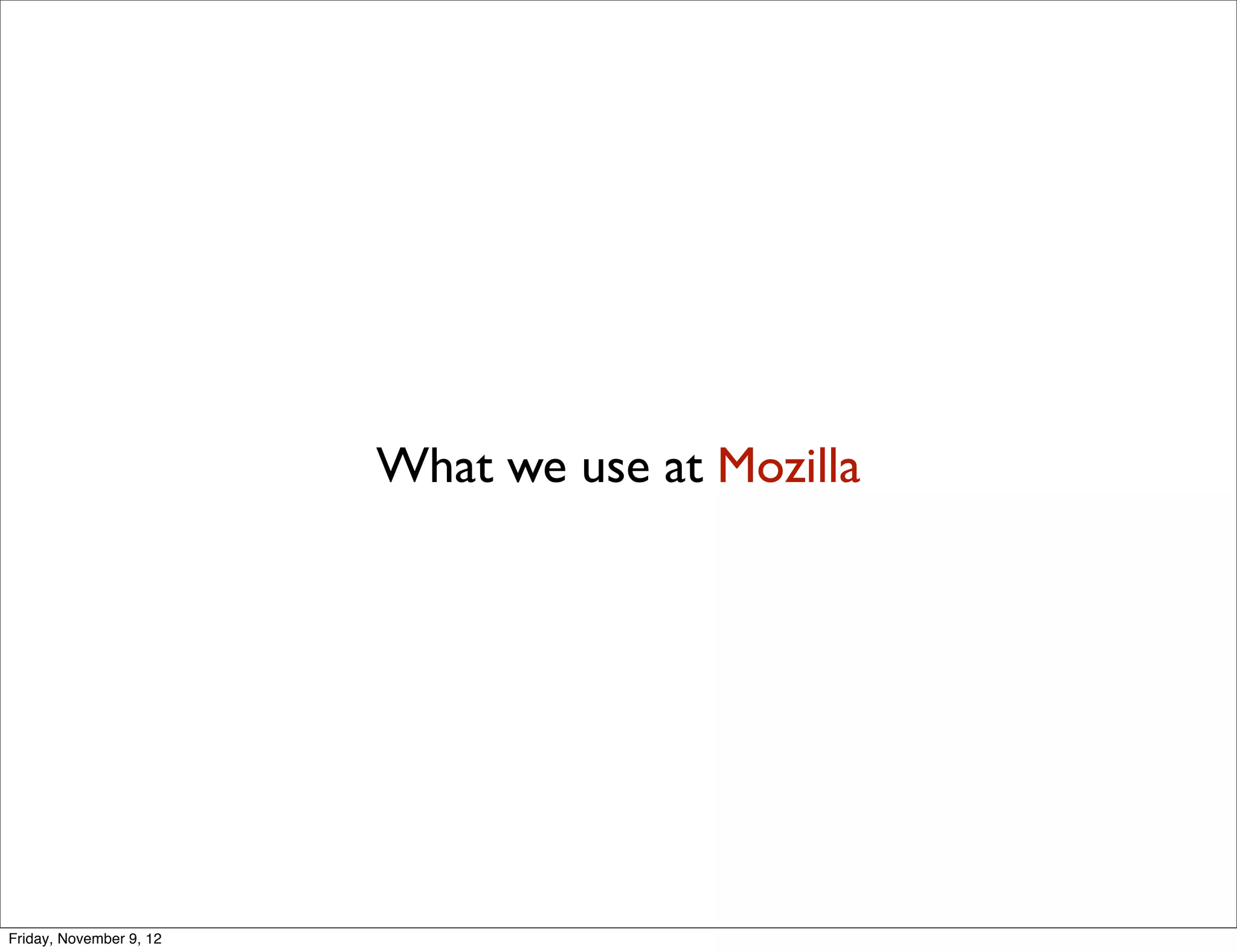 What we use at Mozilla

Friday, November 9, 12